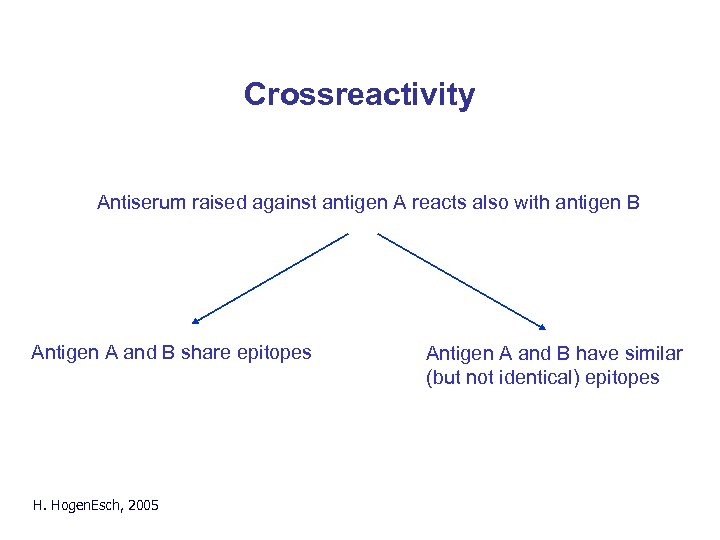 Crossreactivity

Antiserum raised against antigen A reacts also with antigen B

Antigen A and B share epitopes

Antigen A and B have similar (but not identical) epitopes

H. HogenEsch, 2005